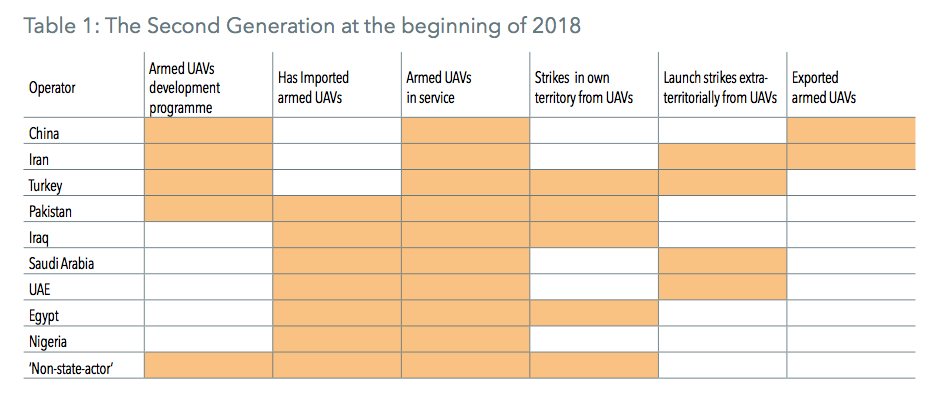 Table 1: The Second Generation at the beginning of 2018

| Operator | Armed UAVs development programme | Has Imported armed UAVs | Armed UAVs in service | Strikes in own territory from UAVs | Launch strikes extra-territorially from UAVs | Exported armed UAVs |
|---|---|---|---|---|---|---|
| China | | | | | | |
| Iran | | | | | | |
| Turkey | | | | | | |
| Pakistan | | | | | | |
| Iraq | | | | | | |
| Saudi Arabia | | | | | | |
| UAE | | | | | | |
| Egypt | | | | | | |
| Nigeria | | | | | | |
| 'Non-state-actor' | | | | | | |